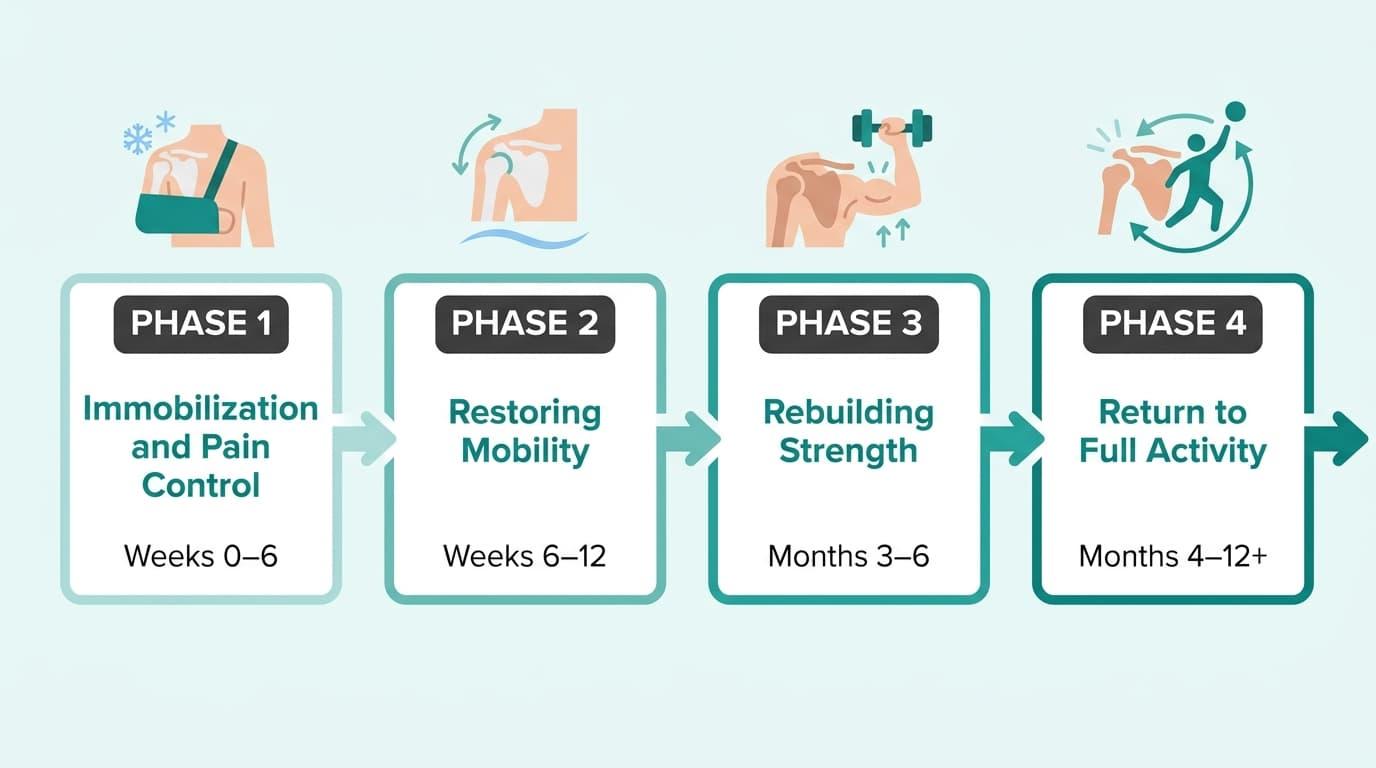 PHASE 1
Immobilization and Pain Control
Weeks 0–6

PHASE 2
Restoring Mobility
Weeks 6–12

PHASE 3
Rebuilding Strength
Months 3–6

PHASE 4
Return to Full Activity
Months 4–12+